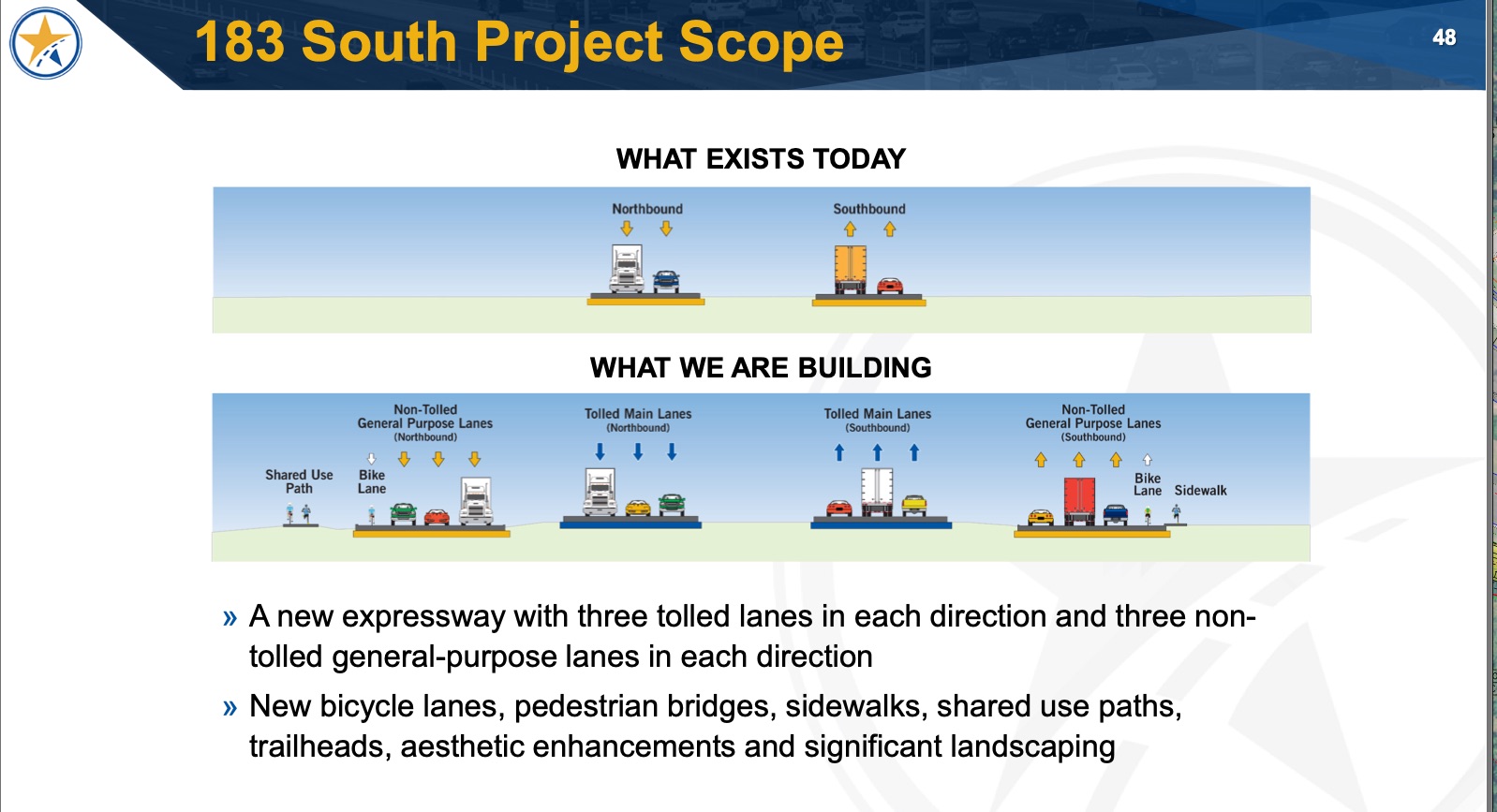 183 South Project Scope

48

WHAT EXISTS TODAY

Northbound

Southbound

WHAT WE ARE BUILDING

Shared Use Path

Bike Lane

Non-Tolled General Purpose Lanes (Northbound)

Tolled Main Lanes (Northbound)

Tolled Main Lanes (Southbound)

Non-Tolled General Purpose Lanes (Southbound)

Bike Lane

Sidewalk

» A new expressway with three tolled lanes in each direction and three non-tolled general-purpose lanes in each direction

» New bicycle lanes, pedestrian bridges, sidewalks, shared use paths, trailheads, aesthetic enhancements and significant landscaping